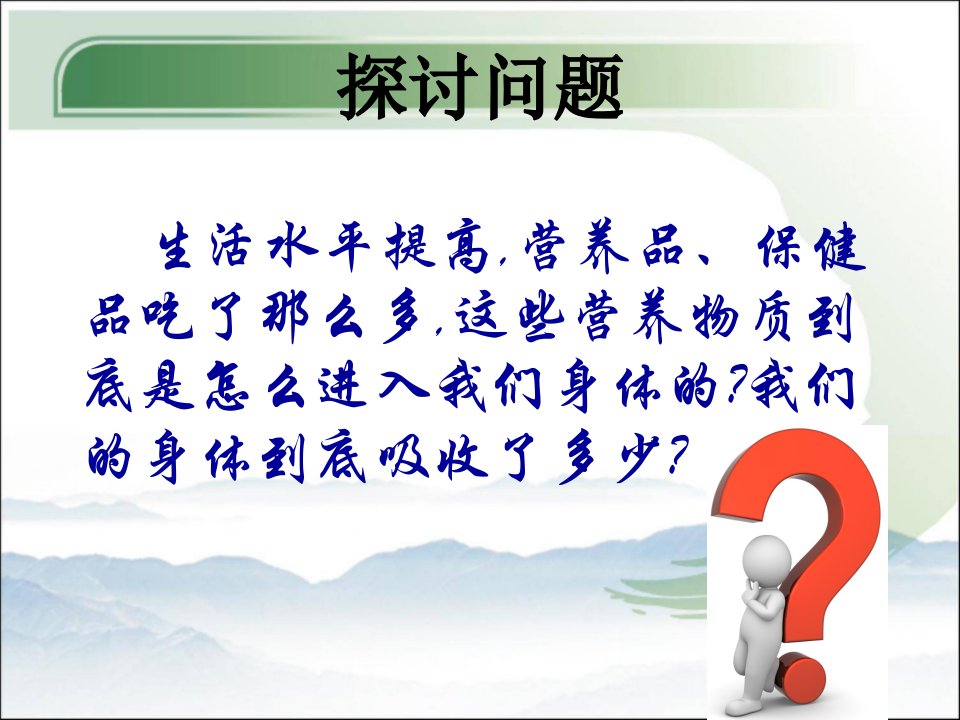 探讨问题

生活水平提高,营养品、保健品吃了那么多,这些营养物质到底是怎么进入我们身体的?我们的身体到底吸收了多少?